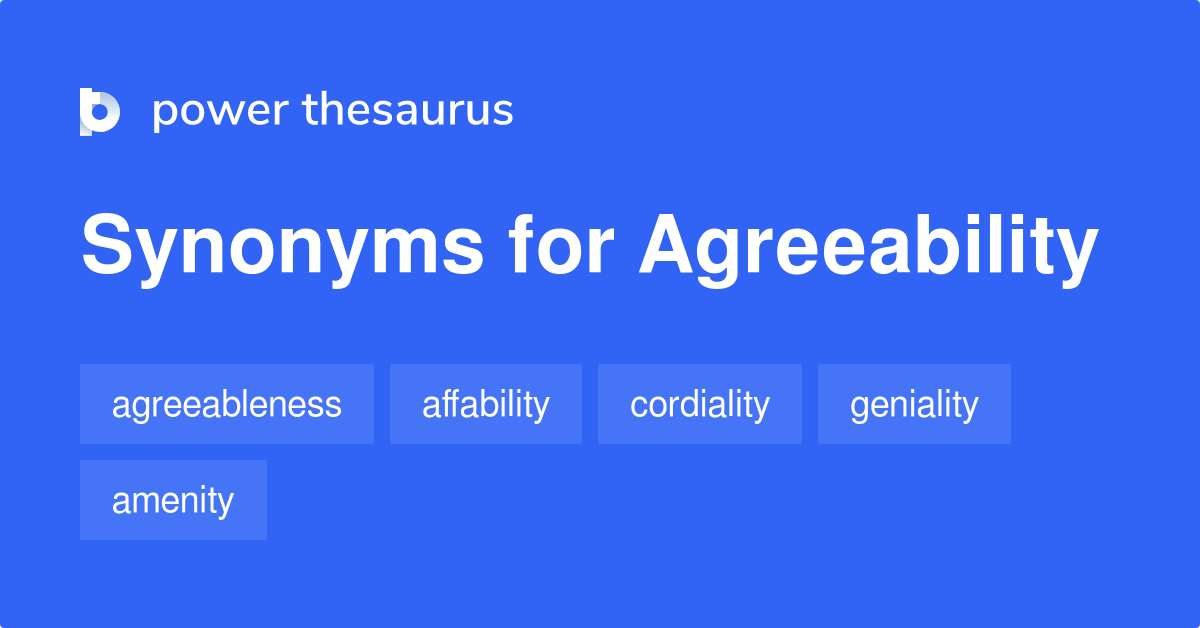 power thesaurus

Synonyms for Agreeability

agreeableness affability cordiality geniality amenity